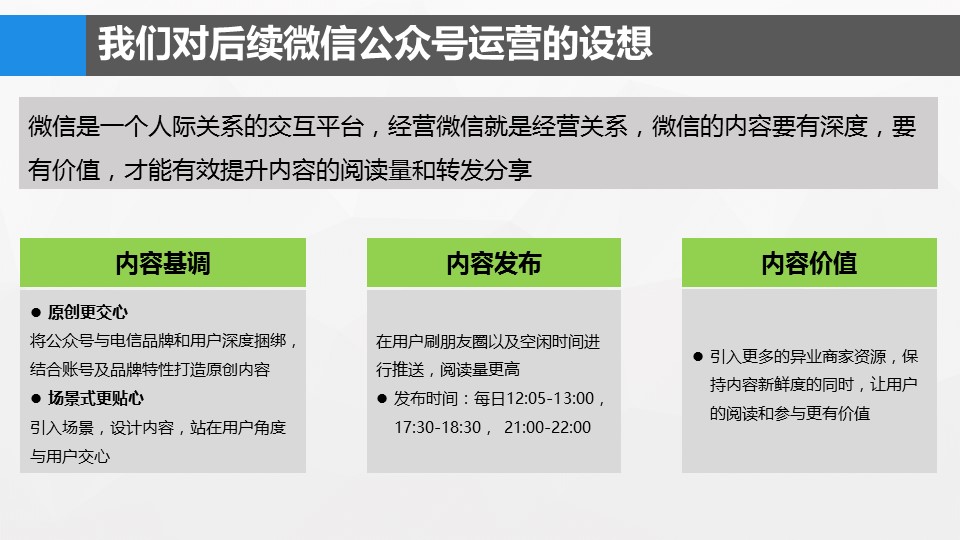 我们对后续微信公众号运营的设想

微信是一个人际关系的交互平台，经营微信就是经营关系，微信的内容要有深度，要有价值，才能有效提升内容的阅读量和转发分享

内容基调

● 原创更交心
将公众号与电信品牌和用户深度捆绑，结合账号及品牌特性打造原创内容
● 场景式更贴心
引入场景，设计内容，站在用户角度与用户交心

内容发布

在用户刷朋友圈以及空闲时间进行推送，阅读量更高
● 发布时间：每日12:05-13:00，17:30-18:30， 21:00-22:00

内容价值

● 引入更多的异业商家资源，保持内容新鲜度的同时，让用户的阅读和参与更有价值